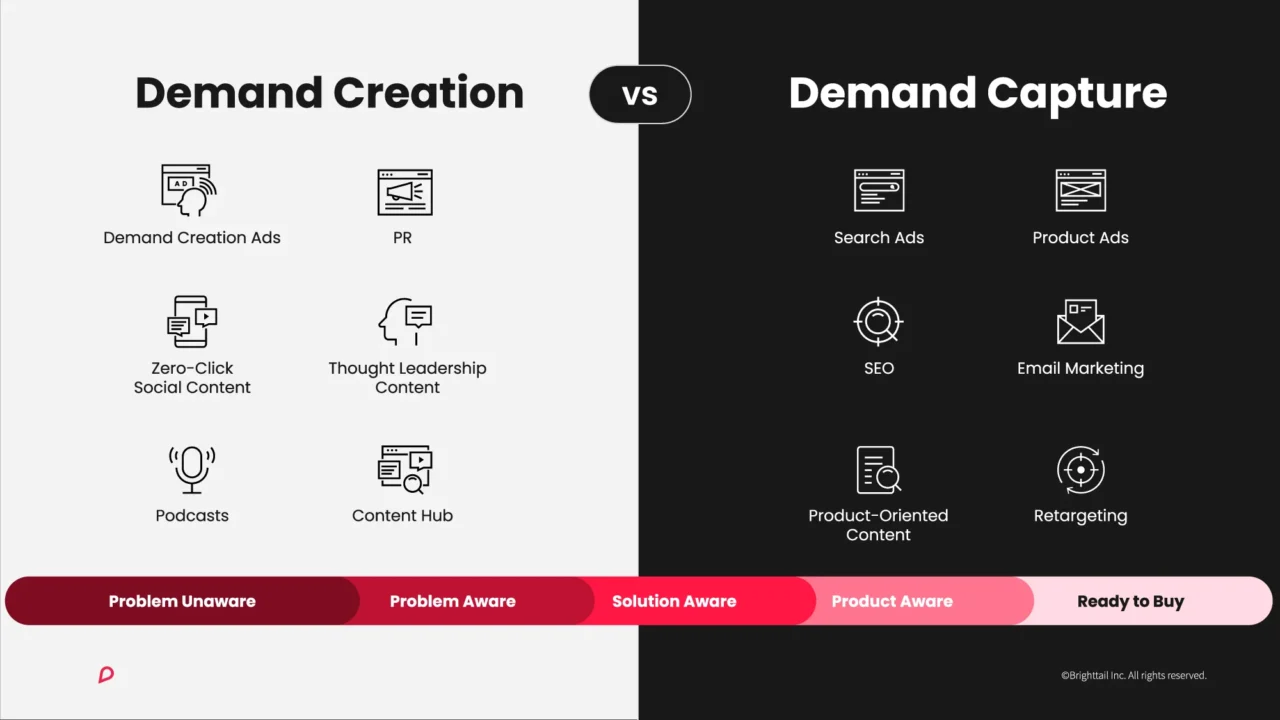 Demand Creation

vs

Demand Capture

AD

Demand Creation Ads

PR

Zero-Click Social Content

Thought Leadership Content

Podcasts

Content Hub

Search Ads

Product Ads

SEO

Email Marketing

Product-Oriented Content

Retargeting

Problem Unaware

Problem Aware

Solution Aware

Product Aware

Ready to Buy

©Brighttail Inc. All rights reserved.